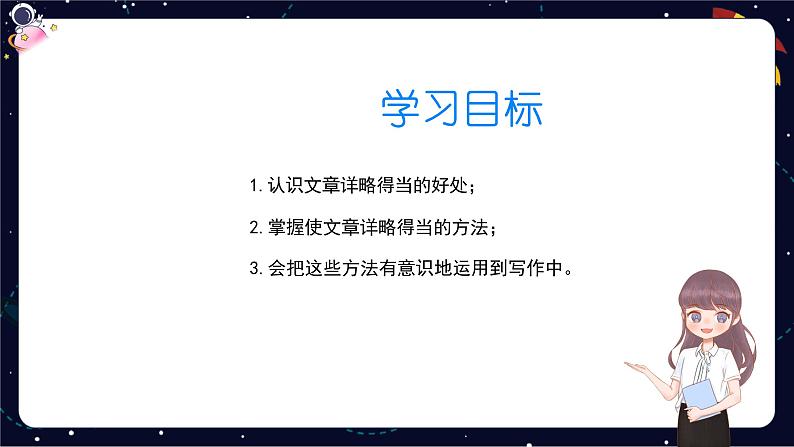 学习目标

1. 认识文章详略得当的好处；

2. 掌握使文章详略得当的方法；

3. 会把这些方法有意识地运用到写作中。